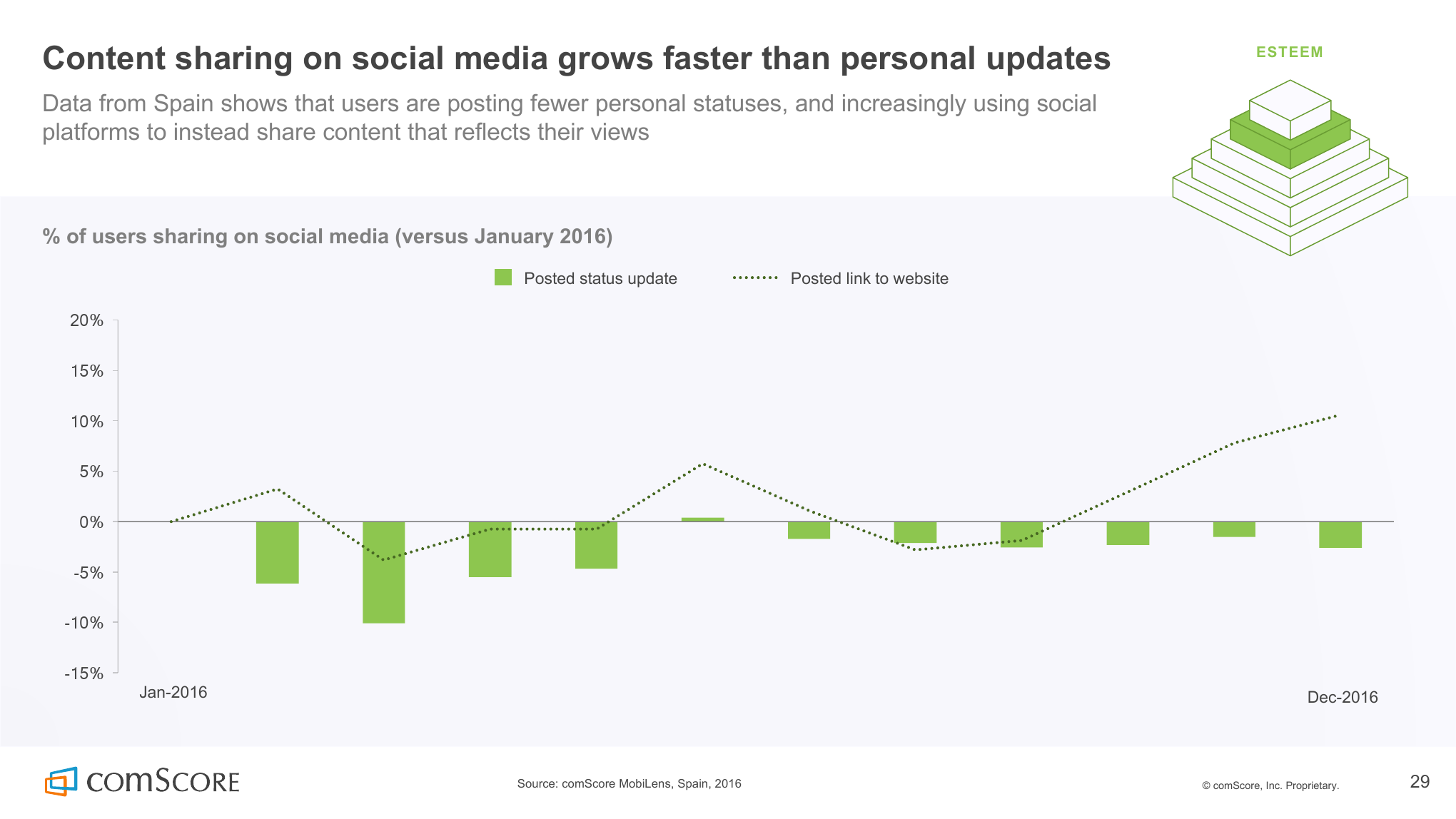 Content sharing on social media grows faster than personal updates

ESTEEM

Data from Spain shows that users are posting fewer personal statuses, and increasingly using social platforms to instead share content that reflects their views

% of users sharing on social media (versus January 2016)

Posted status update

Posted link to website

20%
15%
10%
5%
0%
-5%
-10%
-15%

Jan-2016

Dec-2016

comScore

Source: comScore MobiLens, Spain, 2016

© comScore, Inc. Proprietary.

29